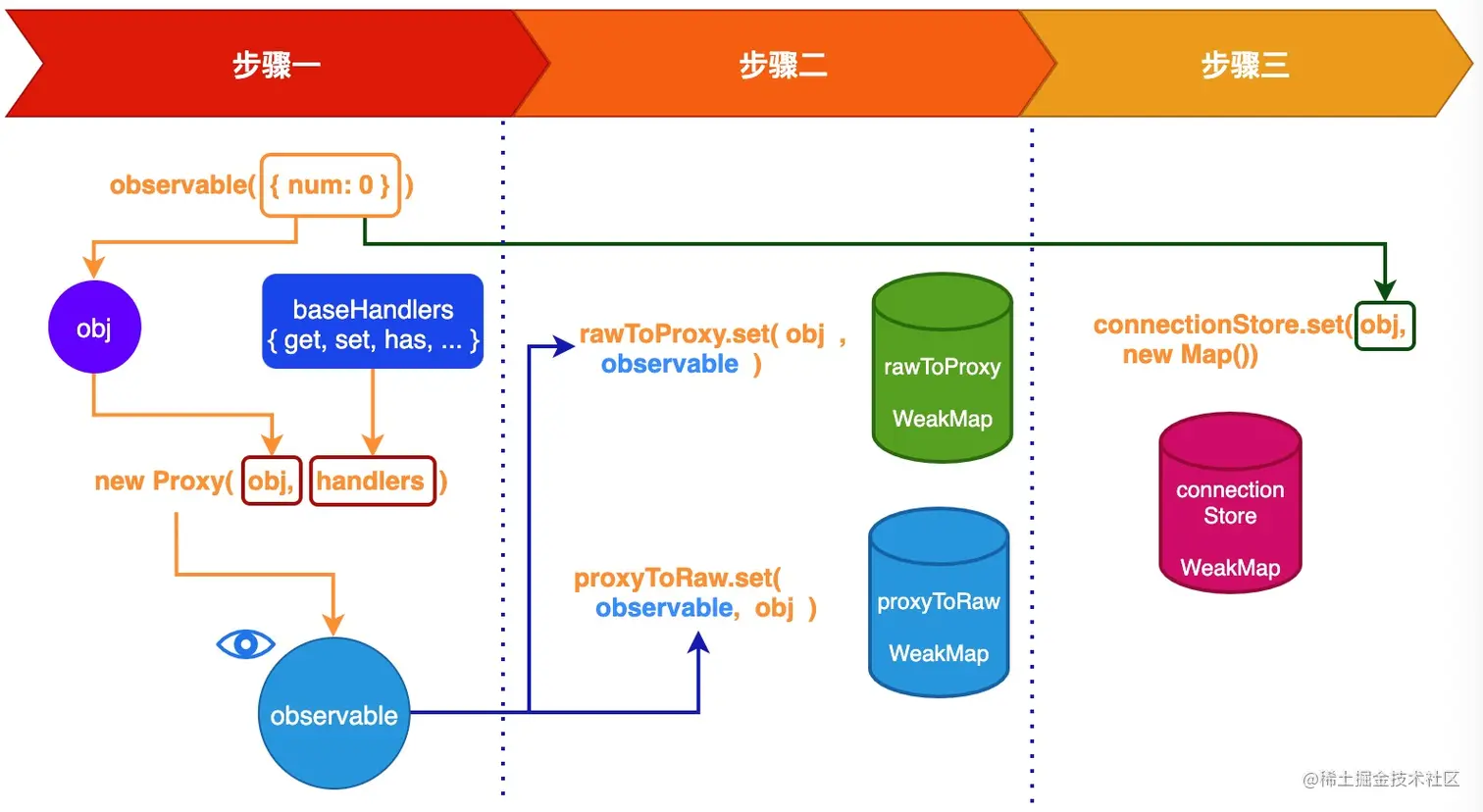 步骤一

步骤二

步骤三

observable( { num: 0 } )

obj

baseHandlers
{ get, set, has, ... }

new Proxy( obj, handlers )

observable

rawToProxy.set( obj ,
observable )

rawToProxy

WeakMap

proxyToRaw.set(
observable, obj )

proxyToRaw

WeakMap

connectionStore.set( obj,
new Map())

connection
Store

WeakMap

@稀土掘金技术社区